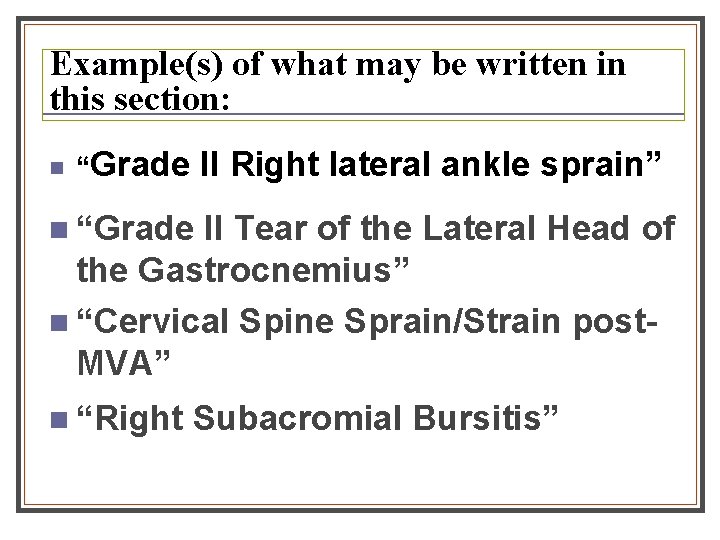 Example(s) of what may be written in this section:

• "Grade II Right lateral ankle sprain"

• "Grade II Tear of the Lateral Head of the Gastrocnemius"

• "Cervical Spine Sprain/Strain post-MVA"

• "Right Subacromial Bursitis"